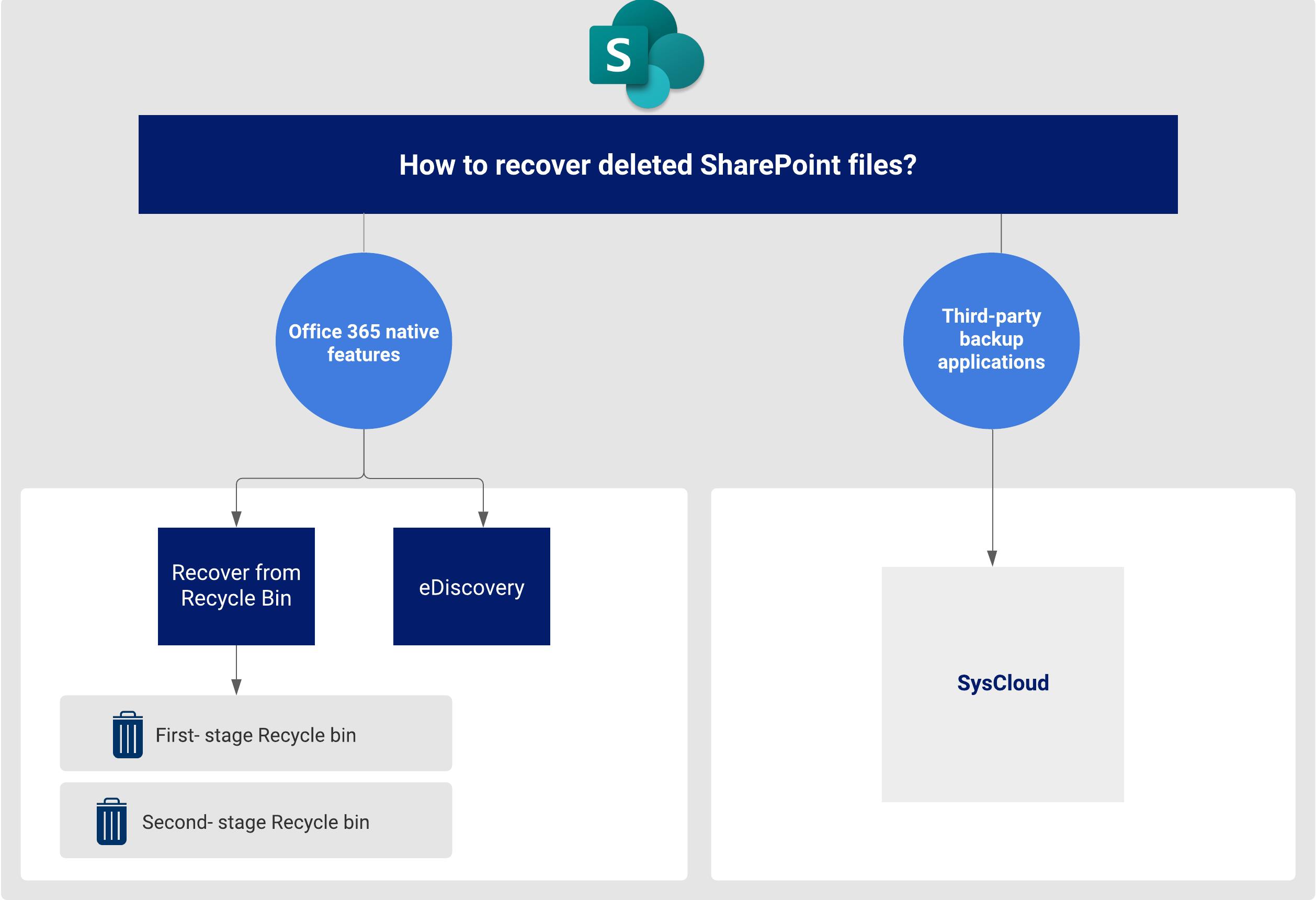 S

How to recover deleted SharePoint files?

Office 365 native features

Third-party backup applications

Recover from Recycle Bin

eDiscovery

First- stage Recycle bin

Second- stage Recycle bin

SysCloud